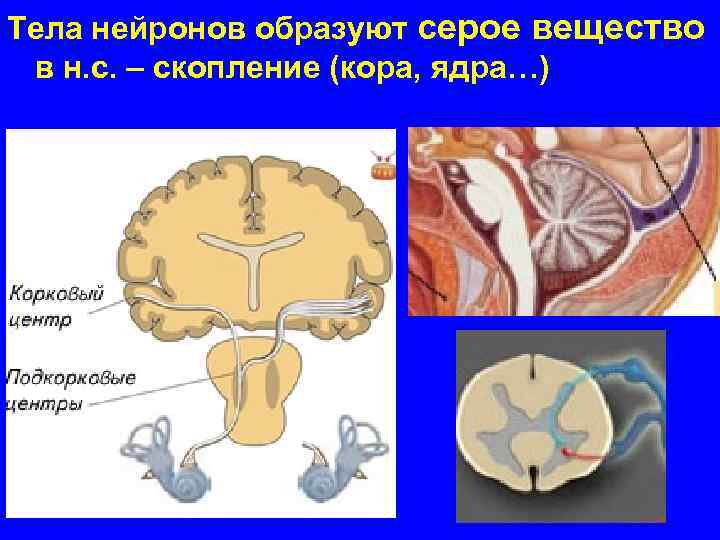 Тела нейронов образуют серое вещество в н.с. – скопление (кора, ядра…)

Корковый центр

Подкорковые центры